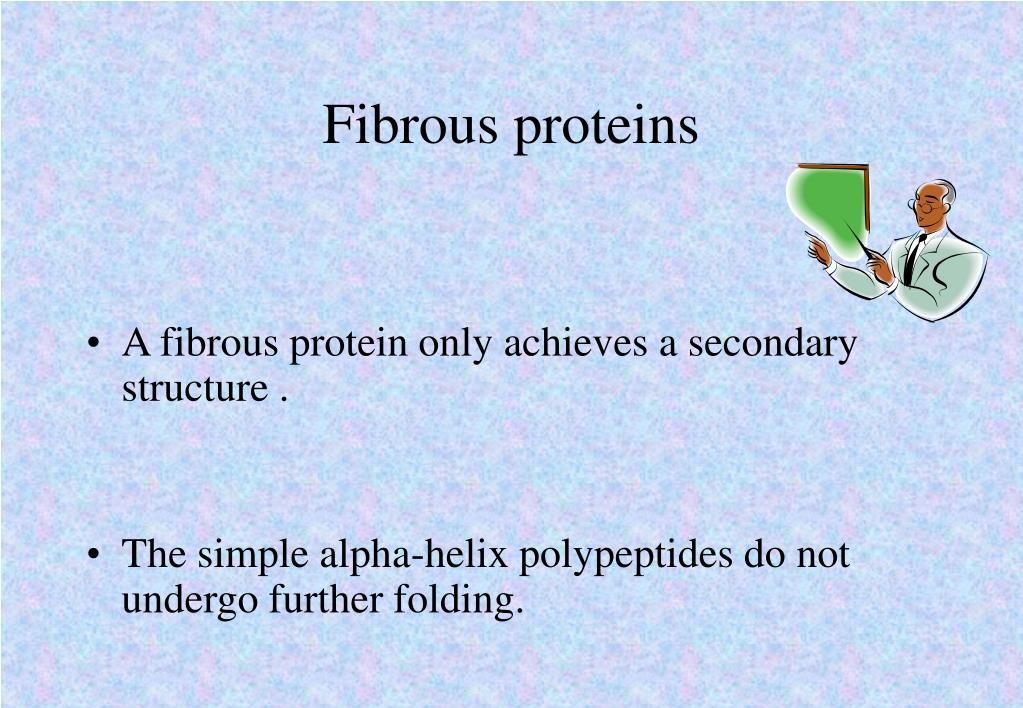 Fibrous proteins

• A fibrous protein only achieves a secondary structure .

• The simple alpha-helix polypeptides do not undergo further folding.